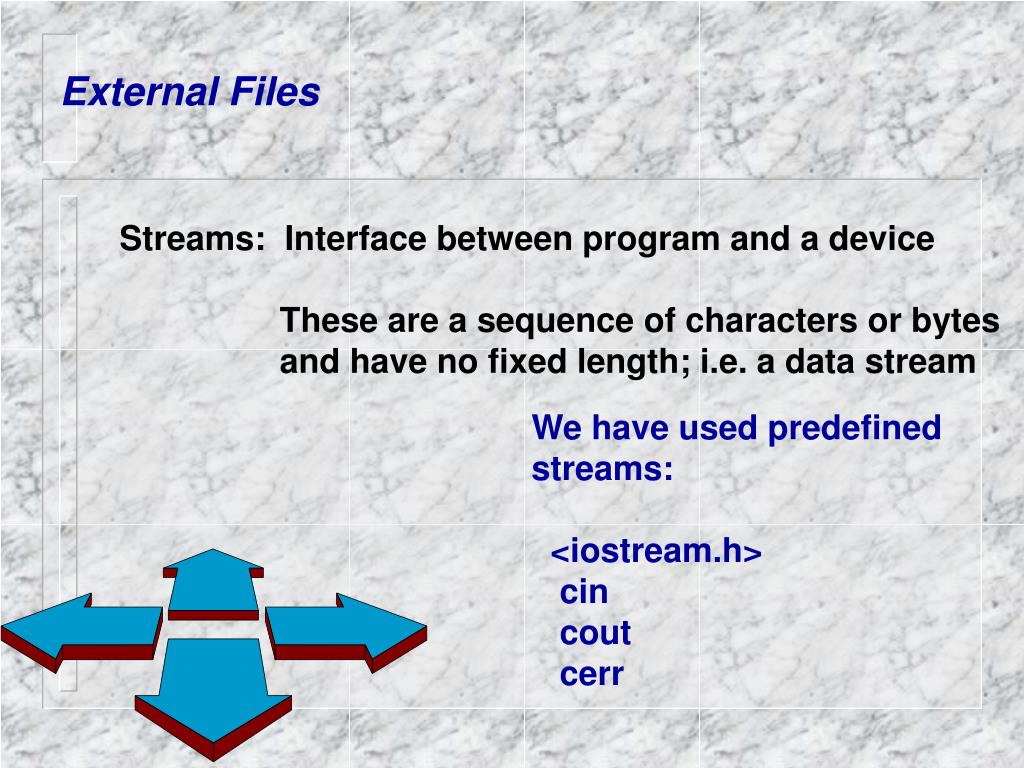 External Files

Streams: Interface between program and a device

These are a sequence of characters or bytes and have no fixed length; i.e. a data stream

We have used predefined streams:

<iostream.h>
cin
cout
cerr